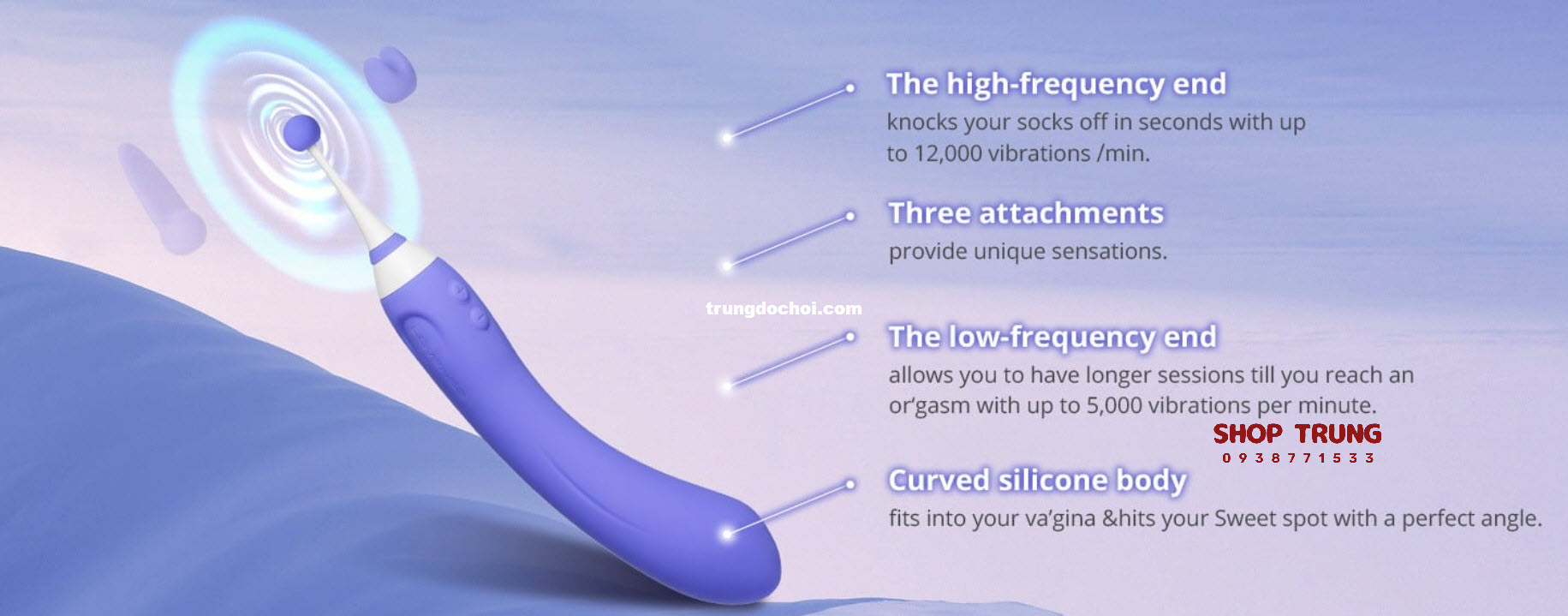 The high-frequency end
knocks your socks off in seconds with up to 12,000 vibrations /min.

Three attachments
provide unique sensations.

trungdochoi.com

The low-frequency end
allows you to have longer sessions till you reach an or'gasm with up to 5,000 vibrations per minute.

SHOP TRUNG
0938771533

Curved silicone body
fits into your va'gina &hits your Sweet spot with a perfect angle.